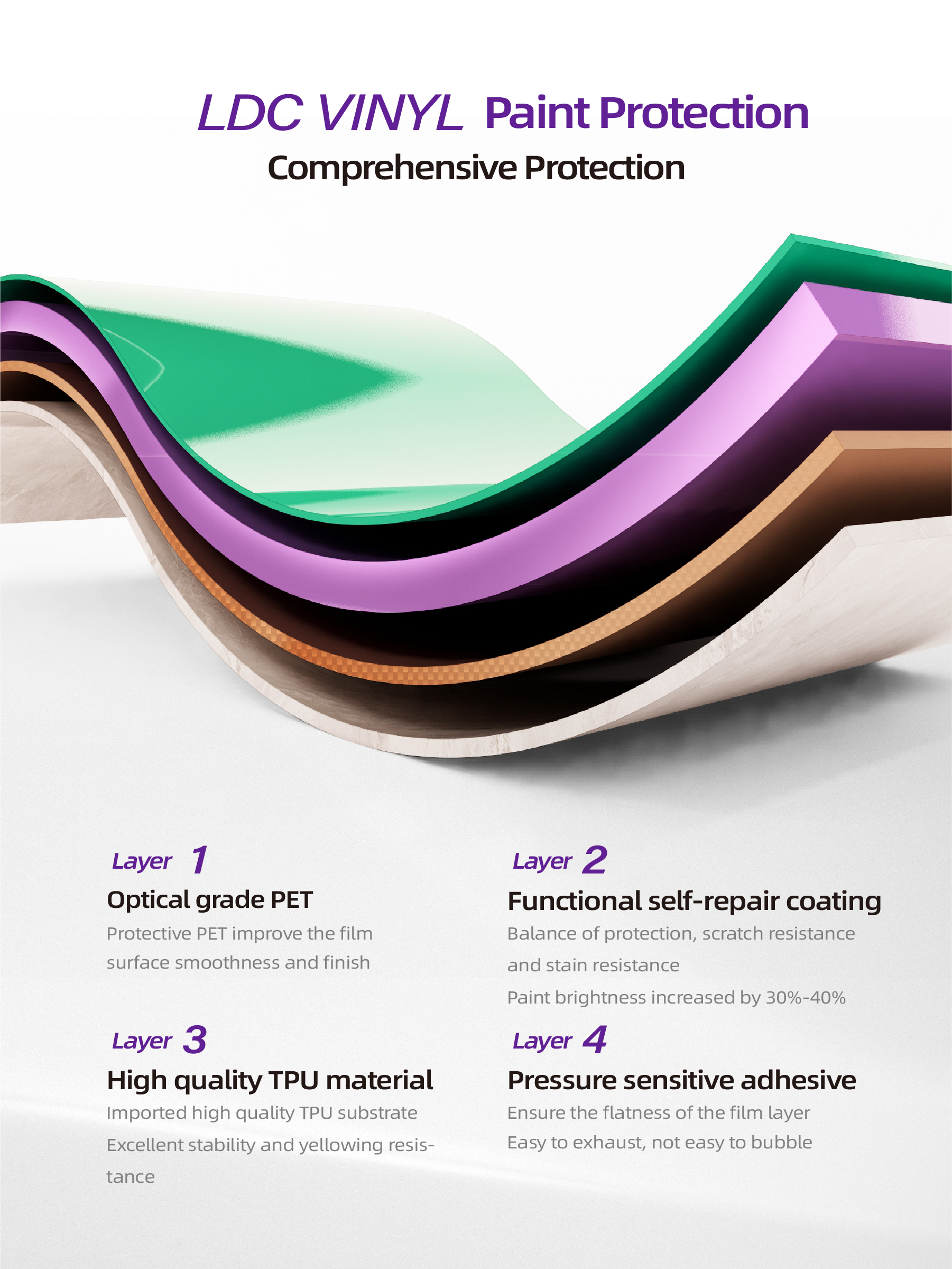 LDC VINYL Paint Protection
Comprehensive Protection

Layer 1
Optical grade PET
Protective PET improve the film surface smoothness and finish

Layer 2
Functional self-repair coating
Balance of protection, scratch resistance and stain resistance
Paint brightness increased by 30%-40%

Layer 3
High quality TPU material
Imported high quality TPU substrate
Excellent stability and yellowing resistance

Layer 4
Pressure sensitive adhesive
Ensure the flatness of the film layer
Easy to exhaust, not easy to bubble